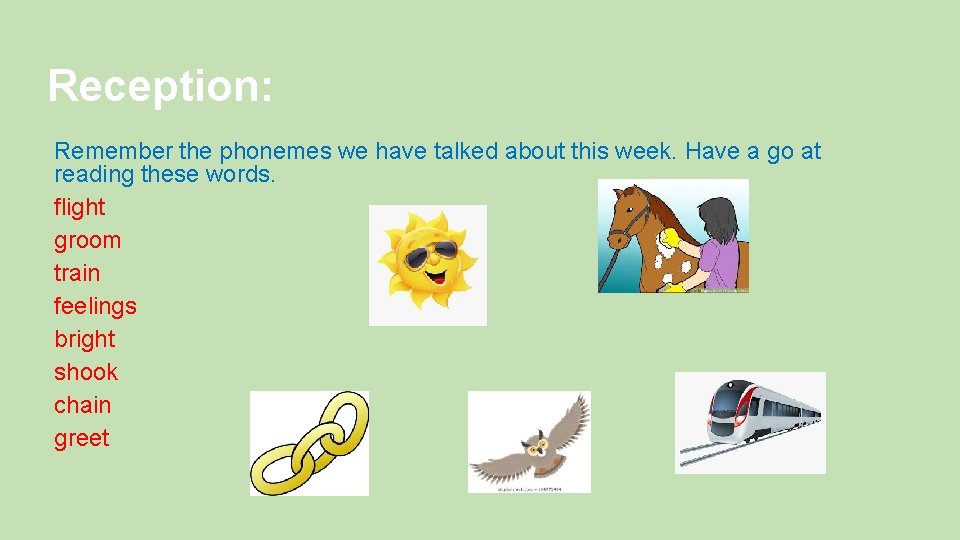 Reception:

Remember the phonemes we have talked about this week. Have a go at reading these words.

flight
groom
train
feelings
bright
shook
chain
greet